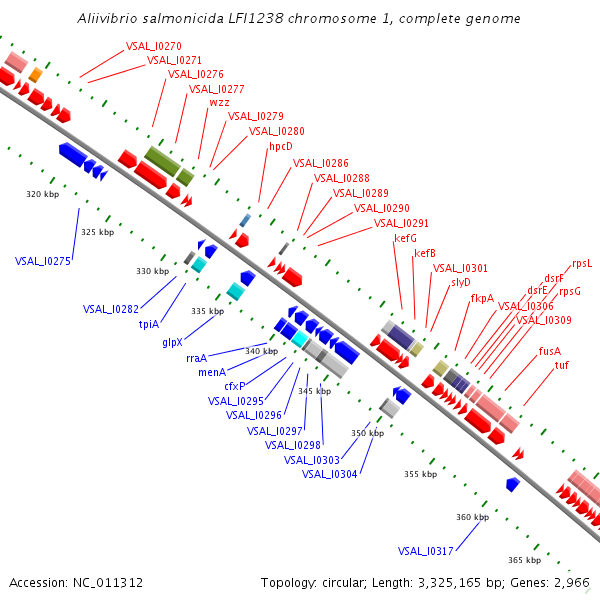 Aliivibrio salmonicida LFI1238 chromosome 1, complete genome

VSAL_I0270
VSAL_I0271
VSAL_I0276
VSAL_I0277
wzz
VSAL_I0279
VSAL_I0280
hpcD
VSAL_I0286
VSAL_I0288
VSAL_I0289
VSAL_I0290
VSAL_I0291
kefG
kefB
VSAL_I0301
slyD
fkpA
VSAL_I0306
dsrE
dsrF
rpsL
rpsG
VSAL_I0309
fusA
tuf

320 kbp
325 kbp
330 kbp
335 kbp
340 kbp
345 kbp
350 kbp
355 kbp
360 kbp
365 kbp

VSAL_I0275
VSAL_I0282
tpiA
glpX
rraA
menA
cfxP
VSAL_I0295
VSAL_I0296
VSAL_I0297
VSAL_I0298
VSAL_I0303
VSAL_I0304
VSAL_I0317

Accession: NC_011312
Topology: circular; Length: 3,325,165 bp; Genes: 2,966